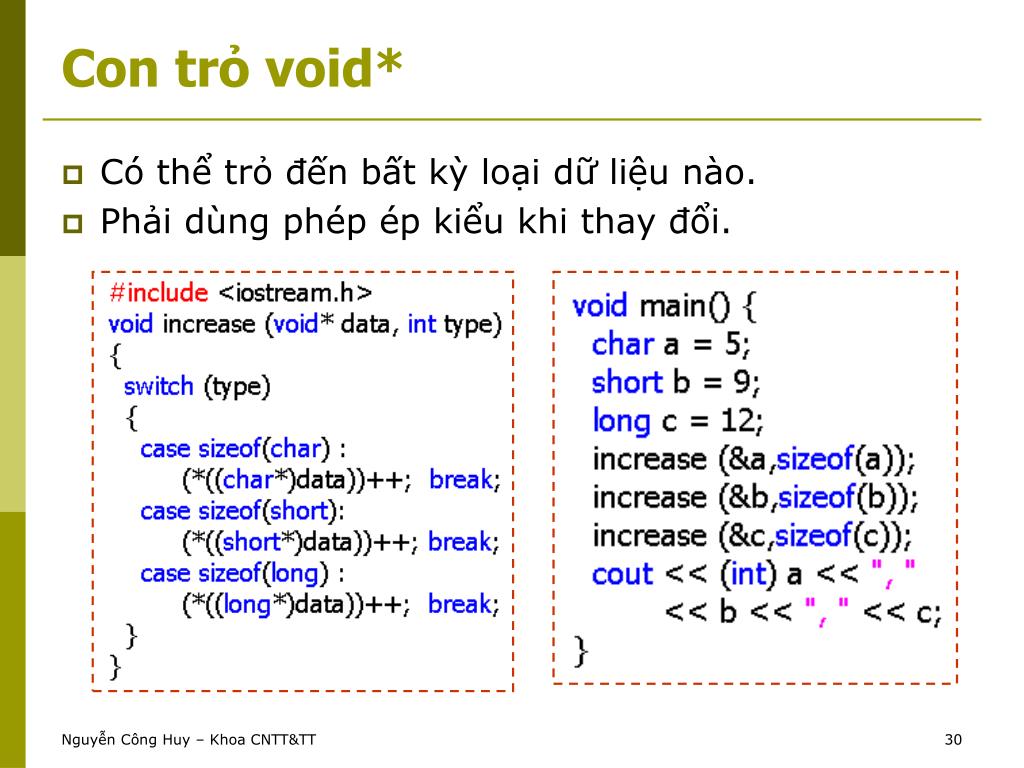 Con trỏ void*

Có thể trỏ đến bất kỳ loại dữ liệu nào.
Phải dùng phép ép kiểu khi thay đổi.

#include <iostream.h>
void increase (void* data, int type)
{
  switch (type)
  {
    case sizeof(char) :
        (*((char*)data))++;  break;
    case sizeof(short):
        (*((short*)data))++; break;
    case sizeof(long) :
        (*((long*)data))++;  break;
  }
}

void main() {
  char a = 5;
  short b = 9;
  long c = 12;
  increase (&a,sizeof(a));
  increase (&b,sizeof(b));
  increase (&c,sizeof(c));
  cout << (int) a << ", "
       << b << ", " << c;
}

Nguyễn Công Huy – Khoa CNTT&TT

30